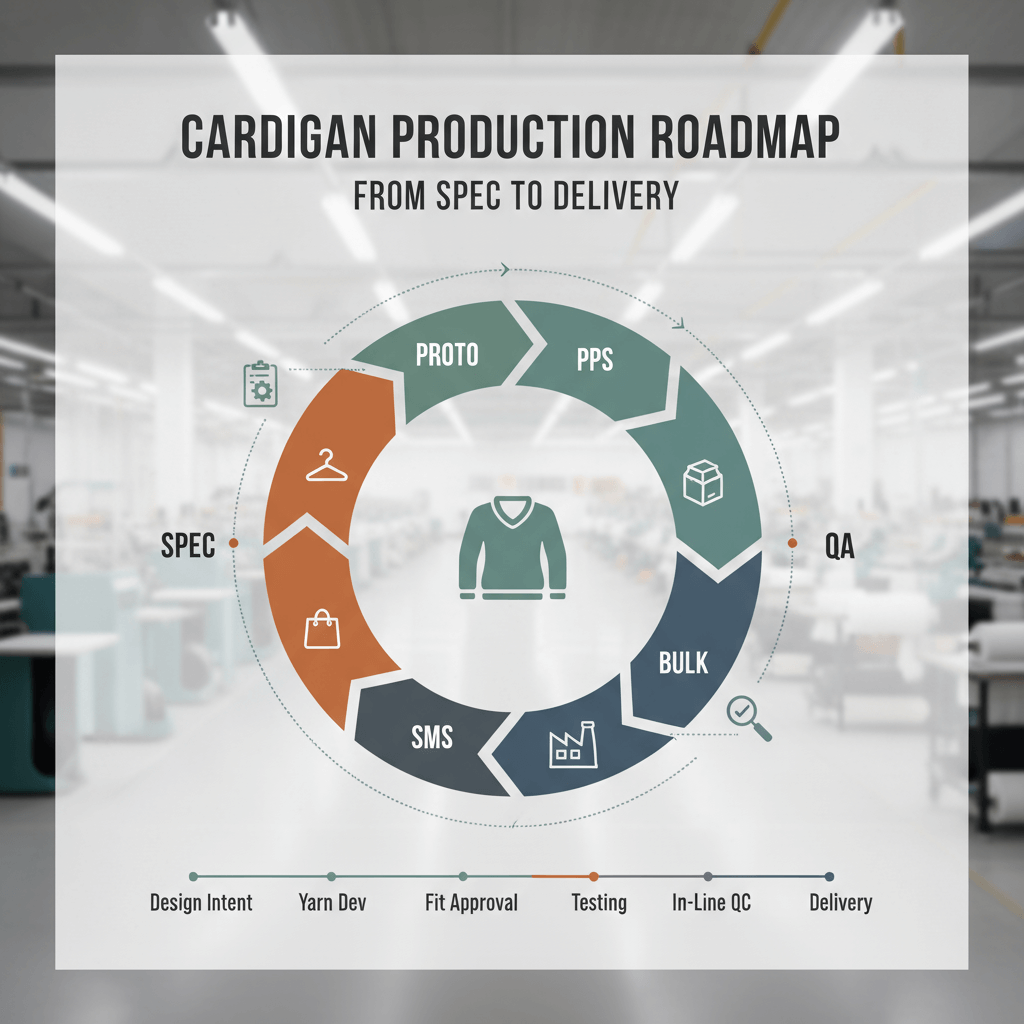 CARDIGAN PRODUCTION ROADMAP
FROM SPEC TO DELIVERY

PROTO
PPS
SPEC
QA
BULK
SMS

Design Intent
Yarn Dev
Fit Approval
Testing
In-Line QC
Delivery